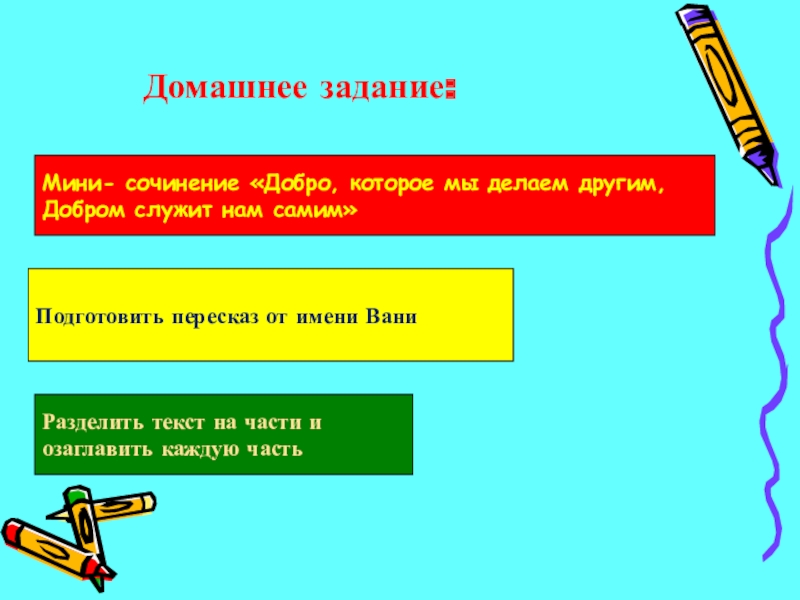 Домашнее задание:

Мини- сочинение «Добро, которое мы делаем другим, Добром служит нам самим»

Подготовить пересказ от имени Вани

Разделить текст на части и озаглавить каждую часть